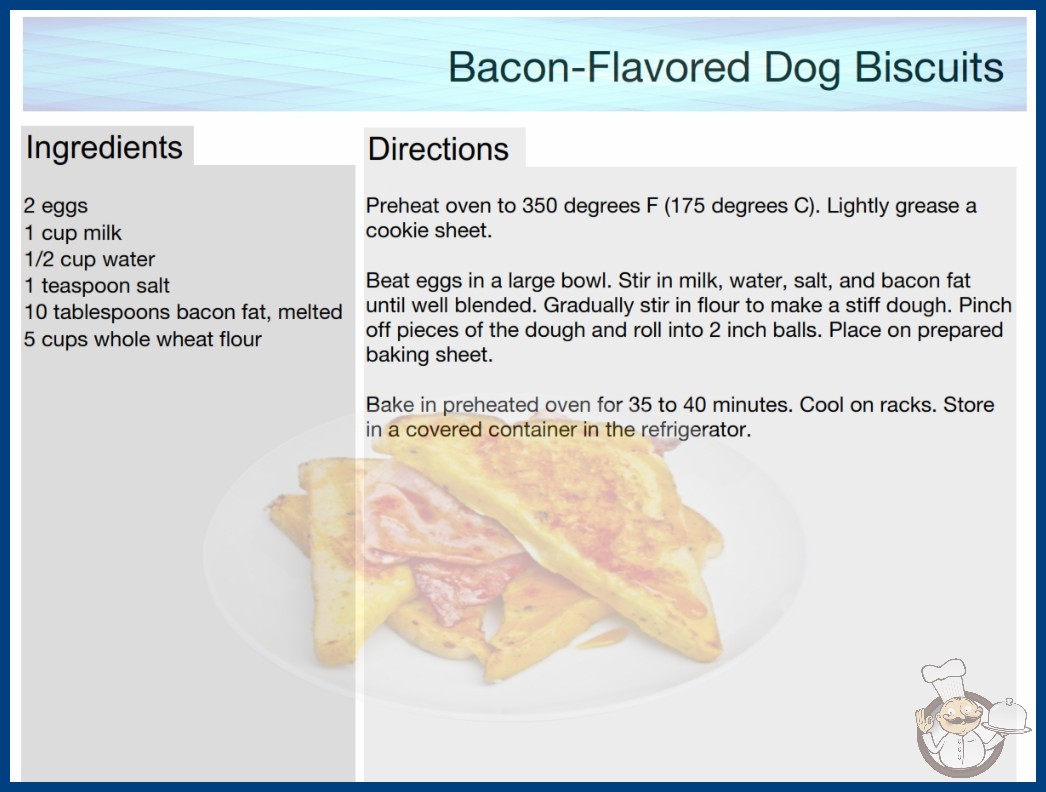 Bacon-Flavored Dog Biscuits

Ingredients

2 eggs
1 cup milk
1/2 cup water
1 teaspoon salt
10 tablespoons bacon fat, melted
5 cups whole wheat flour

Directions

Preheat oven to 350 degrees F (175 degrees C). Lightly grease a cookie sheet.

Beat eggs in a large bowl. Stir in milk, water, salt, and bacon fat until well blended. Gradually stir in flour to make a stiff dough. Pinch off pieces of the dough and roll into 2 inch balls. Place on prepared baking sheet.

Bake in preheated oven for 35 to 40 minutes. Cool on racks. Store in a covered container in the refrigerator.